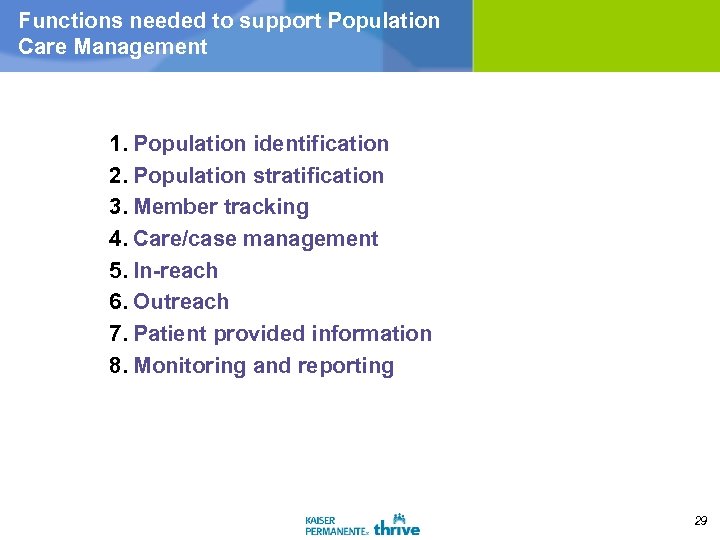 Functions needed to support Population Care Management

1. Population identification
2. Population stratification
3. Member tracking
4. Care/case management
5. In-reach
6. Outreach
7. Patient provided information
8. Monitoring and reporting

KAISER PERMANENTE® thrive

29